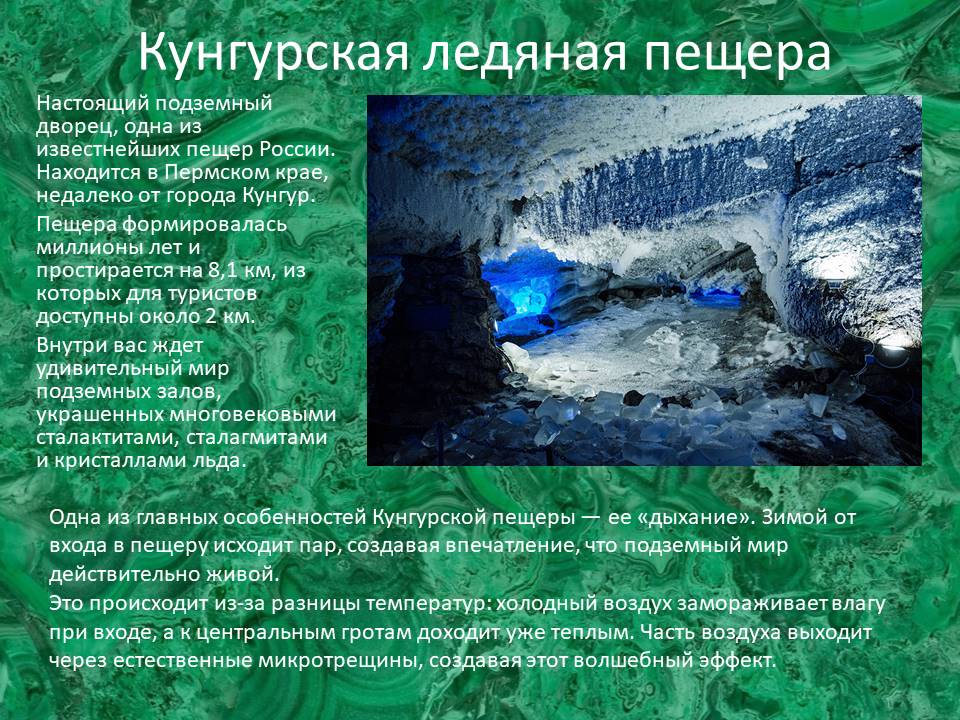 Кунгурская ледяная пещера

Настоящий подземный дворец, одна из известнейших пещер России. Находится в Пермском крае, недалеко от города Кунгур.

Пещера формировалась миллионы лет и простирается на 8,1 км, из которых для туристов доступны около 2 км.

Внутри вас ждет удивительный мир подземных залов, украшенных многовековыми сталактитами, сталагмитами и кристаллами льда.

Одна из главных особенностей Кунгурской пещеры — ее «дыхание». Зимой от входа в пещеру исходит пар, создавая впечатление, что подземный мир действительно живой.
Это происходит из-за разницы температур: холодный воздух замораживает влагу при входе, а к центральным гротам доходит уже теплым. Часть воздуха выходит через естественные микротрещины, создавая этот волшебный эффект.